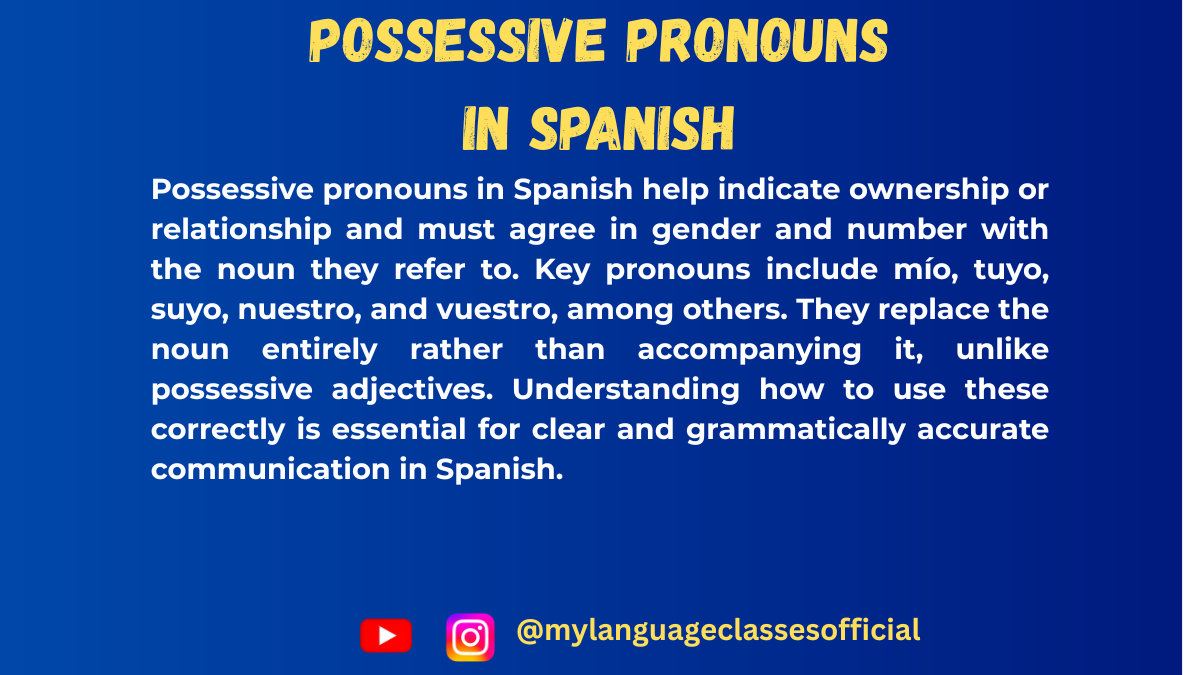 POSSESSIVE PRONOUNS IN SPANISH

Possessive pronouns in Spanish help indicate ownership or relationship and must agree in gender and number with the noun they refer to. Key pronouns include mío, tuyo, suyo, nuestro, and vuestro, among others. They replace the noun entirely rather than accompanying it, unlike possessive adjectives. Understanding how to use these correctly is essential for clear and grammatically accurate communication in Spanish.

@mylanguageclassesofficial